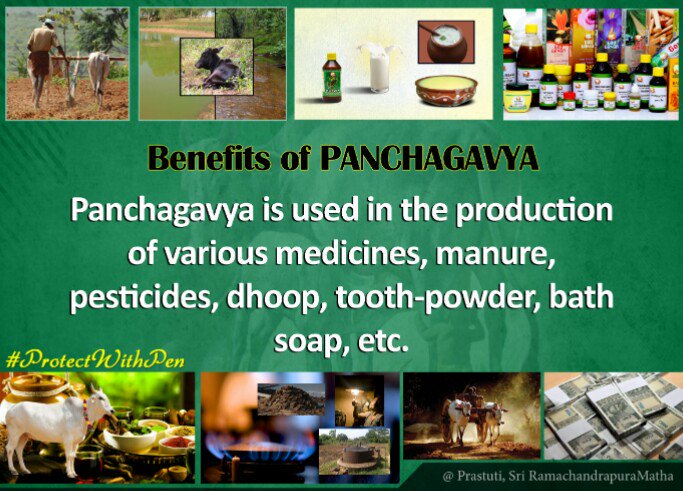 Benefits of PANCHAGAVYA

Panchagavya is used in the production of various medicines, manure, pesticides, dhoop, tooth-powder, bath soap, etc.

#ProtectWithPen

@ Prastuti, Sri RamachandrapuraMatha